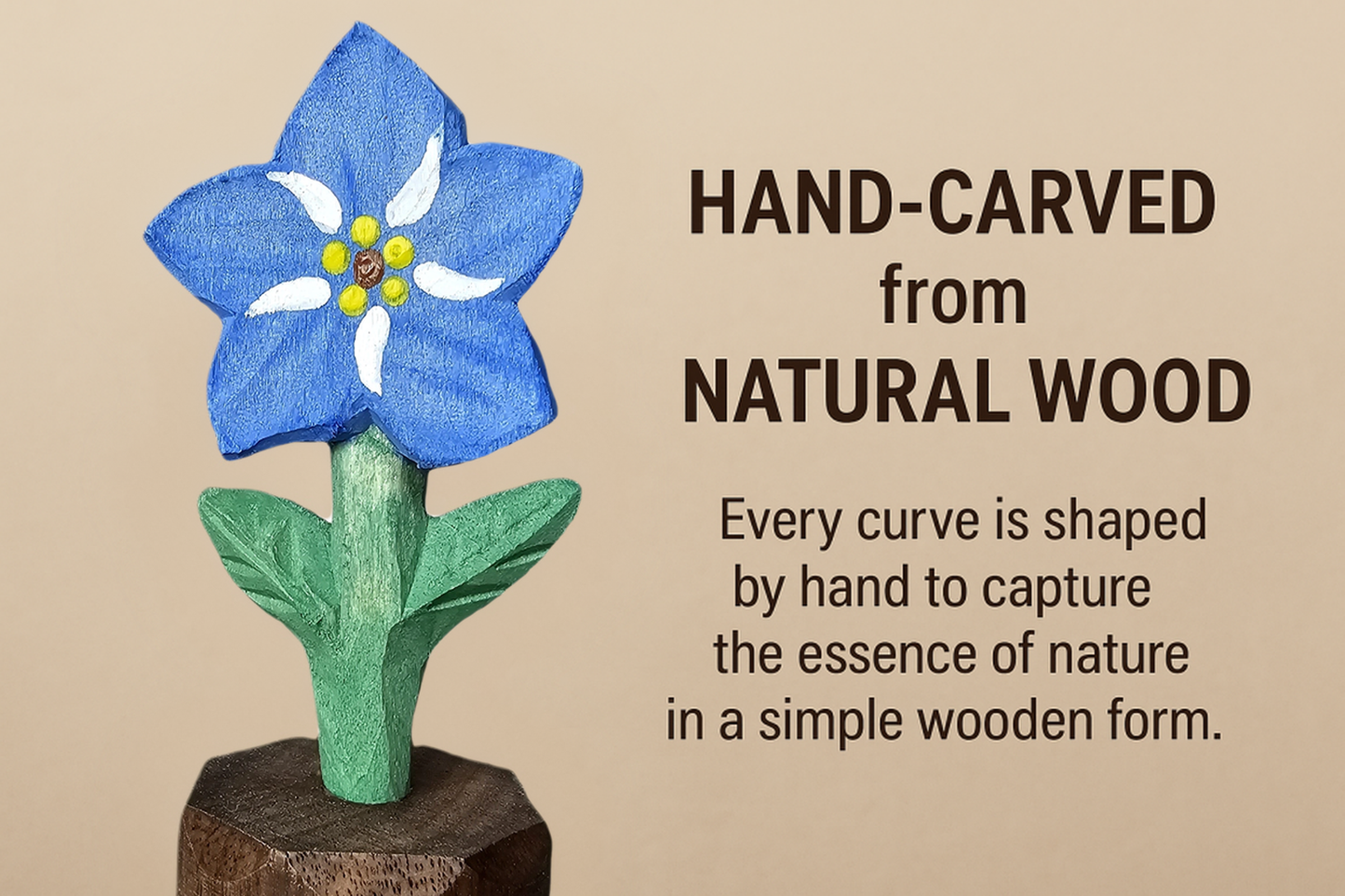 HAND-CARVED
from
NATURAL WOOD

Every curve is shaped by hand to capture the essence of nature in a simple wooden form.